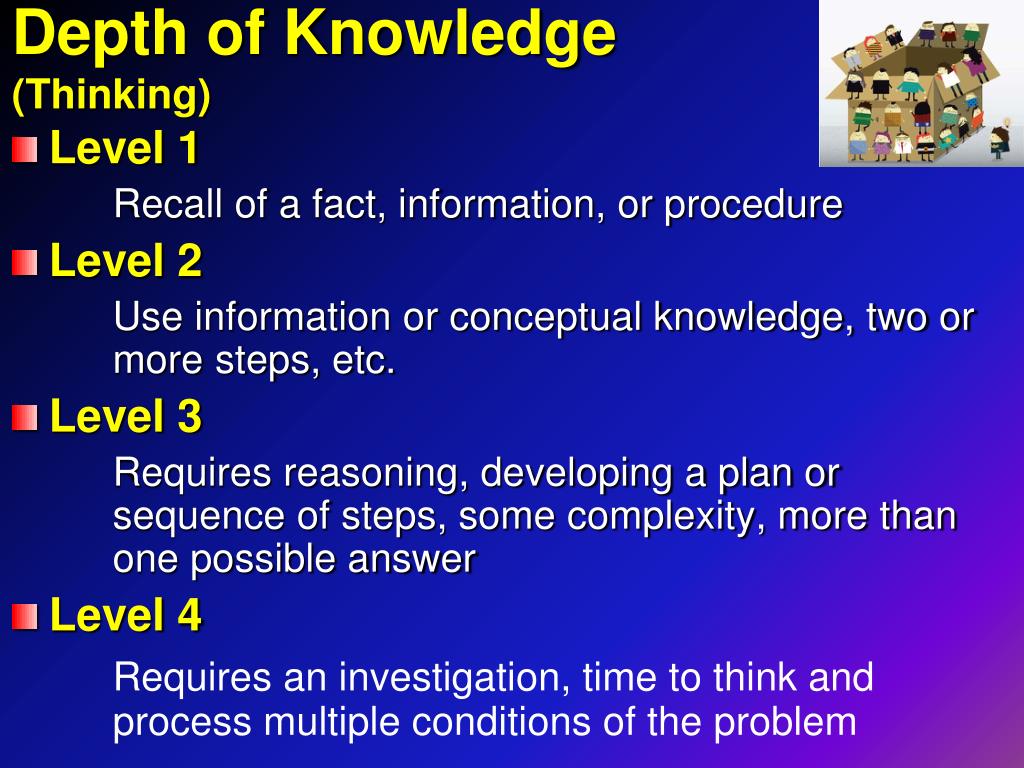 Depth of Knowledge
(Thinking)

Level 1

Recall of a fact, information, or procedure

Level 2

Use information or conceptual knowledge, two or more steps, etc.

Level 3

Requires reasoning, developing a plan or sequence of steps, some complexity, more than one possible answer

Level 4

Requires an investigation, time to think and process multiple conditions of the problem